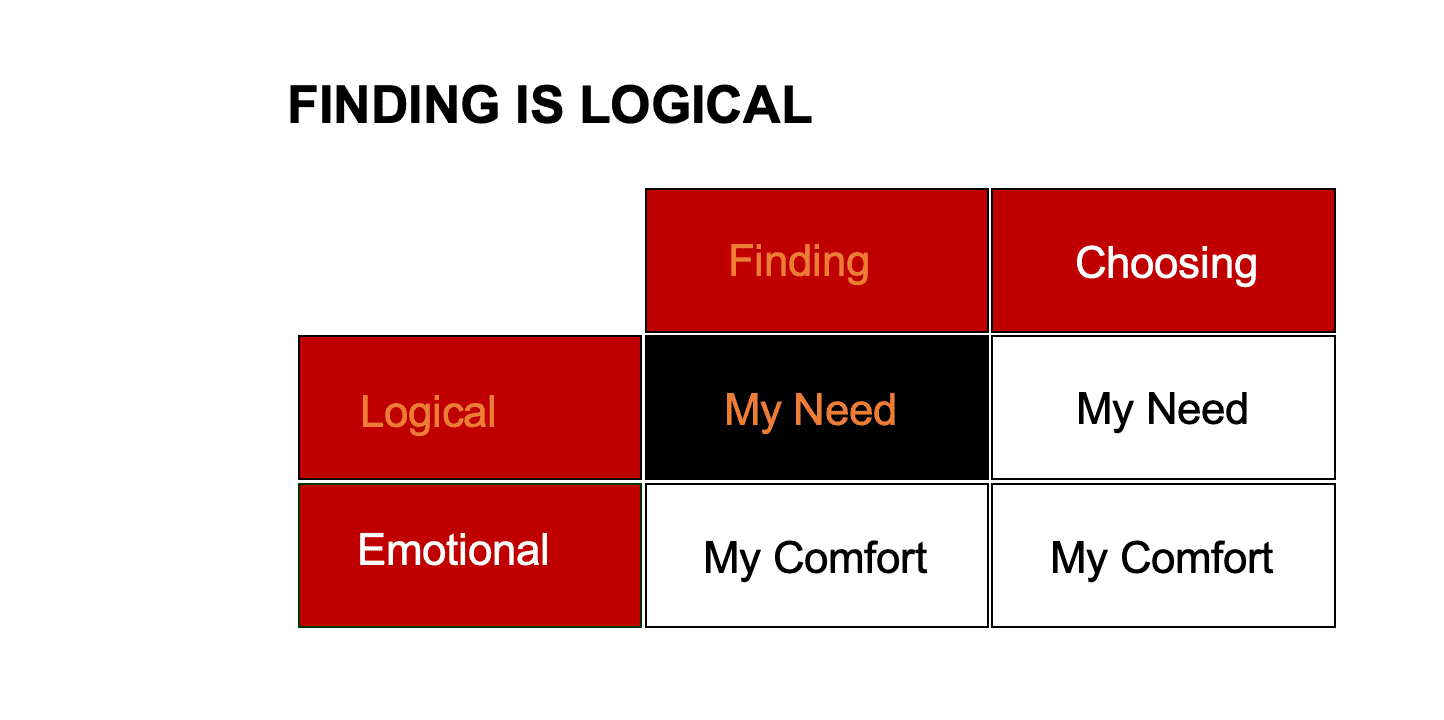 FINDING IS LOGICAL

| | Finding | Choosing |
|---|---|---|
| Logical | My Need | My Need |
| Emotional | My Comfort | My Comfort |